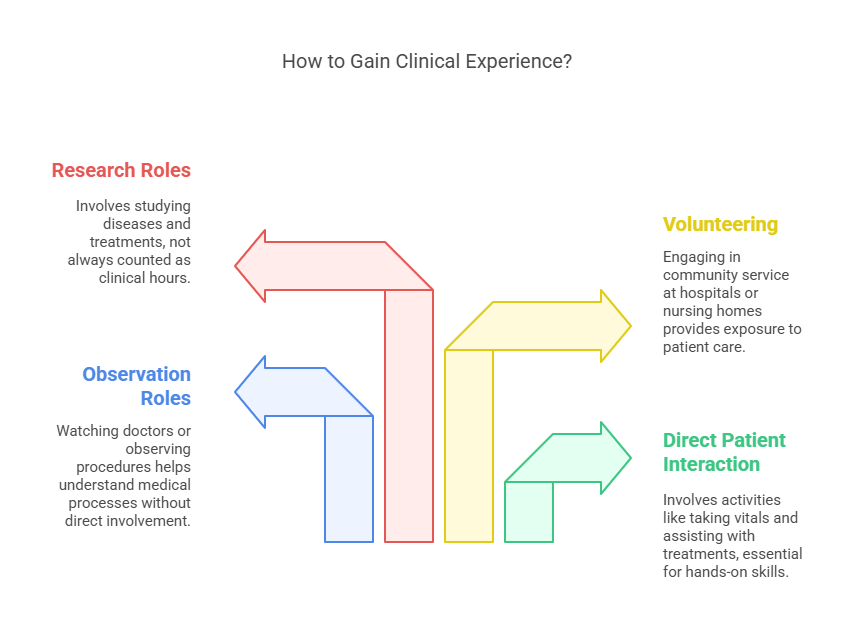 How to Gain Clinical Experience?

Research Roles

Involves studying diseases and treatments, not always counted as clinical hours.

Observation Roles

Watching doctors or observing procedures helps understand medical processes without direct involvement.

Volunteering

Engaging in community service at hospitals or nursing homes provides exposure to patient care.

Direct Patient Interaction

Involves activities like taking vitals and assisting with treatments, essential for hands-on skills.